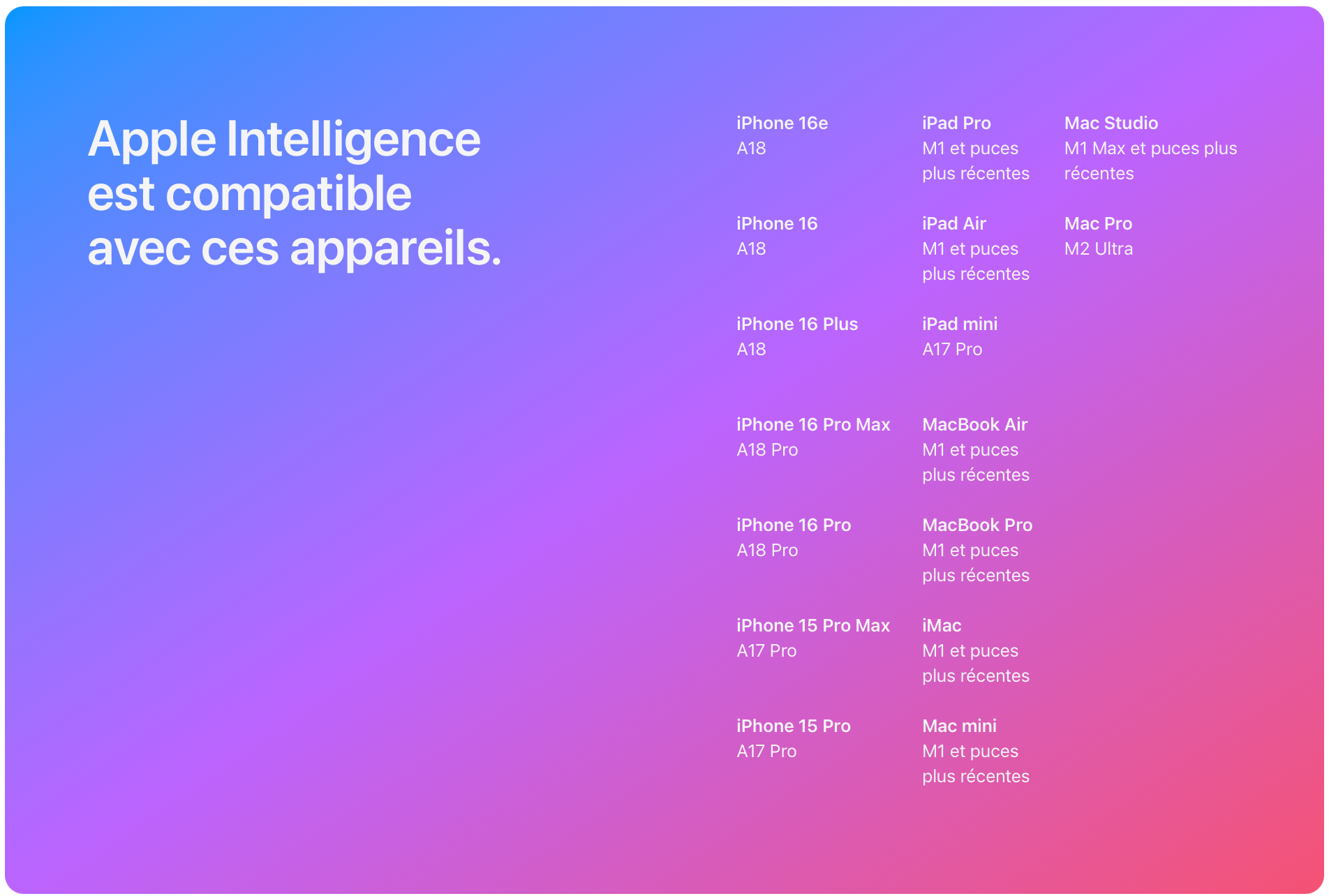 Apple Intelligence est compatible avec ces appareils.

iPhone 16e
A18

iPhone 16
A18

iPhone 16 Plus
A18

iPhone 16 Pro Max
A18 Pro

iPhone 16 Pro
A18 Pro

iPhone 15 Pro Max
A17 Pro

iPhone 15 Pro
A17 Pro

iPad Pro
M1 et puces plus récentes

iPad Air
M1 et puces plus récentes

iPad mini
A17 Pro

MacBook Air
M1 et puces plus récentes

MacBook Pro
M1 et puces plus récentes

iMac
M1 et puces plus récentes

Mac mini
M1 et puces plus récentes

Mac Studio
M1 Max et puces plus récentes

Mac Pro
M2 Ultra